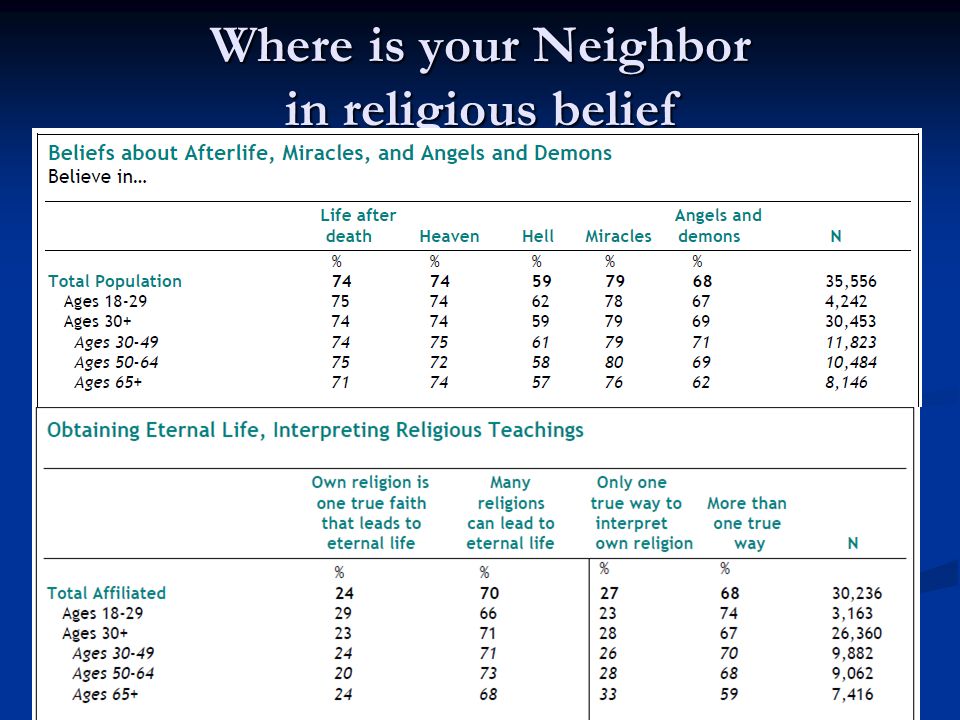 Where is your Neighbor
in religious belief

Beliefs about Afterlife, Miracles, and Angels and Demons
Believe in…

| | Life after death | Heaven | Hell | Miracles | Angels and demons | N |
|---|---|---|---|---|---|---|
| | % | % | % | % | % | |
| Total Population | 74 | 74 | 59 | 79 | 68 | 35,556 |
| Ages 18-29 | 75 | 74 | 62 | 78 | 67 | 4,242 |
| Ages 30+ | 74 | 74 | 59 | 79 | 69 | 30,453 |
| Ages 30-49 | 74 | 75 | 61 | 79 | 71 | 11,823 |
| Ages 50-64 | 75 | 72 | 58 | 80 | 69 | 10,484 |
| Ages 65+ | 71 | 74 | 57 | 76 | 62 | 8,146 |

Obtaining Eternal Life, Interpreting Religious Teachings

| | Own religion is one true faith that leads to eternal life | Many religions can lead to eternal life | Only one true way to interpret own religion | More than one true way | N |
|---|---|---|---|---|---|
| | % | % | % | % | |
| Total Affiliated | 24 | 70 | 27 | 68 | 30,236 |
| Ages 18-29 | 29 | 66 | 23 | 74 | 3,163 |
| Ages 30+ | 23 | 71 | 28 | 67 | 26,360 |
| Ages 30-49 | 24 | 71 | 26 | 70 | 9,882 |
| Ages 50-64 | 20 | 73 | 28 | 68 | 9,062 |
| Ages 65+ | 24 | 68 | 33 | 59 | 7,416 |